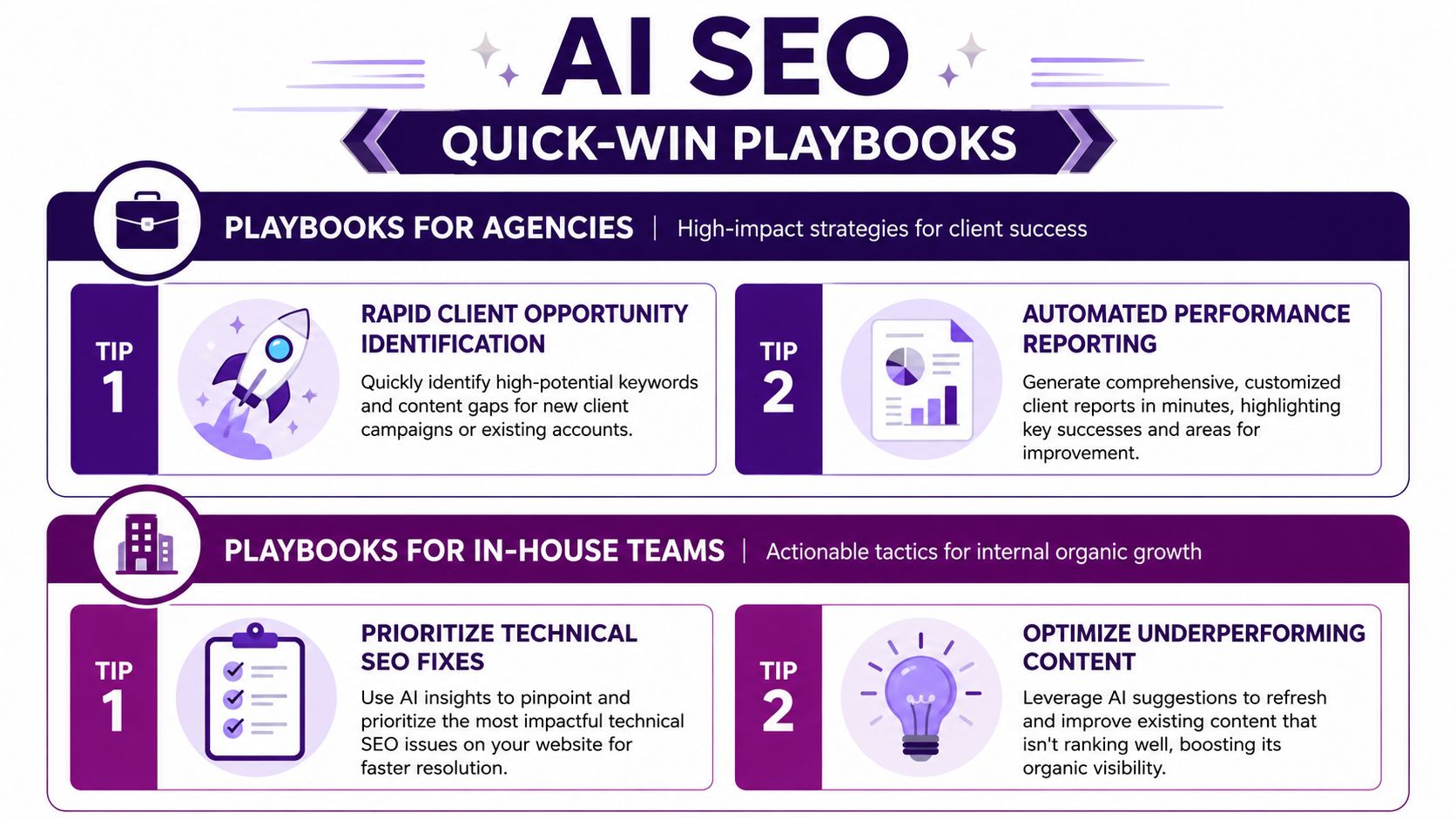 AI SEO

QUICK-WIN PLAYBOOKS

PLAYBOOKS FOR AGENCIES | High-impact strategies for client success

TIP 1

RAPID CLIENT OPPORTUNITY IDENTIFICATION

Quickly identify high-potential keywords and content gaps for new client campaigns or existing accounts.

TIP 2

AUTOMATED PERFORMANCE REPORTING

Generate comprehensive, customized client reports in minutes, highlighting key successes and areas for improvement.

PLAYBOOKS FOR IN-HOUSE TEAMS | Actionable tactics for internal organic growth

TIP 1

PRIORITIZE TECHNICAL SEO FIXES

Use AI insights to pinpoint and prioritize the most impactful technical SEO issues on your website for faster resolution.

TIP 2

OPTIMIZE UNDERPERFORMING CONTENT

Leverage AI suggestions to refresh and improve existing content that isn't ranking well, boosting its organic visibility.